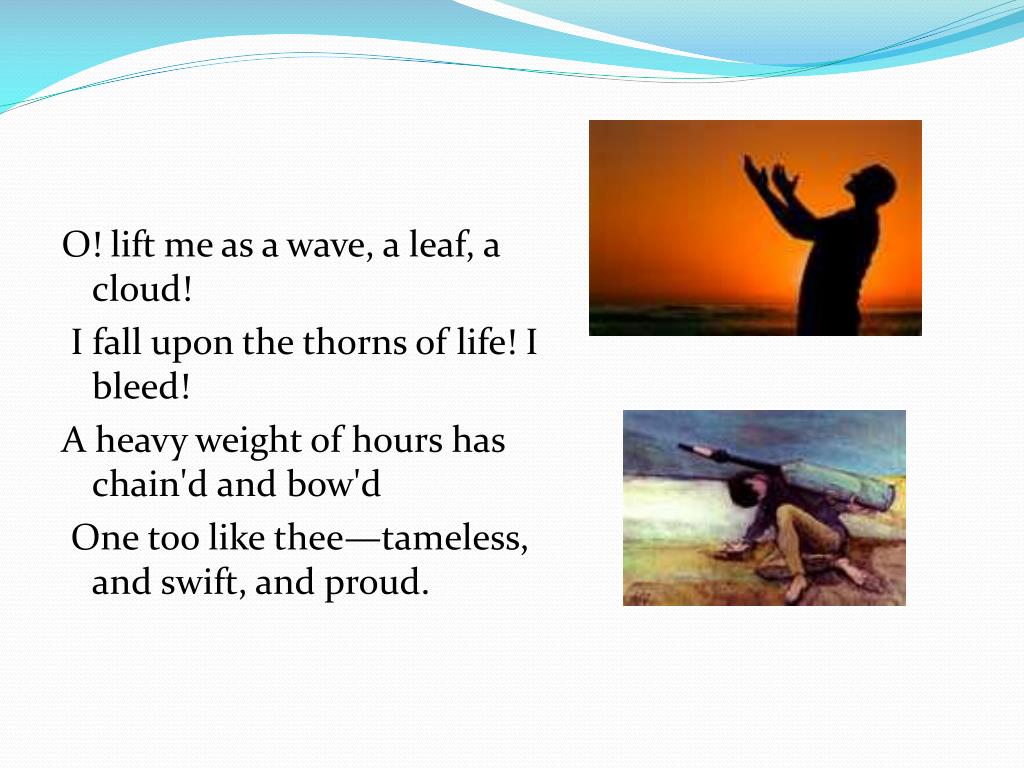 O! lift me as a wave, a leaf, a cloud!

I fall upon the thorns of life! I bleed!

A heavy weight of hours has chain'd and bow'd

One too like thee—tameless, and swift, and proud.